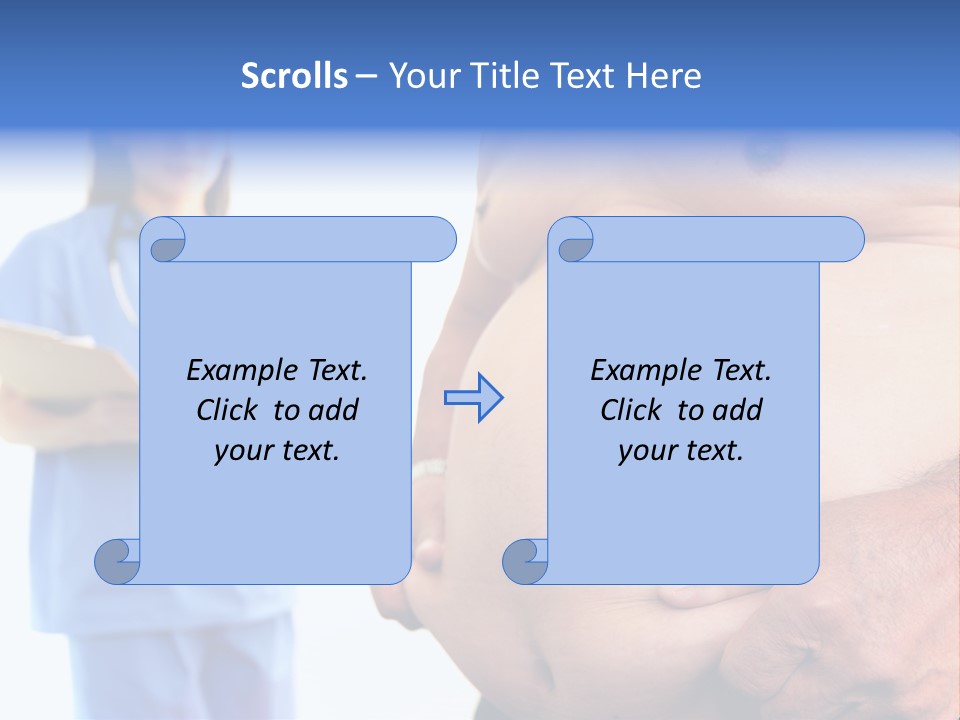 Scrolls – Your Title Text Here

Example Text. Click to add your text.

Example Text. Click to add your text.